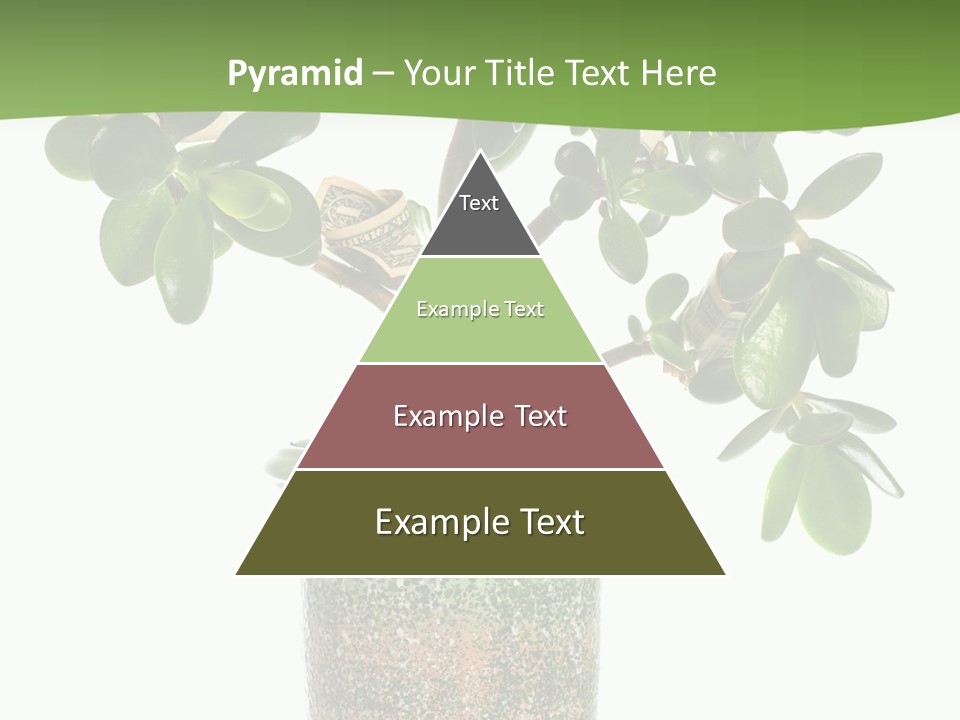 Pyramid – Your Title Text Here

Text

Example Text

Example Text

Example Text